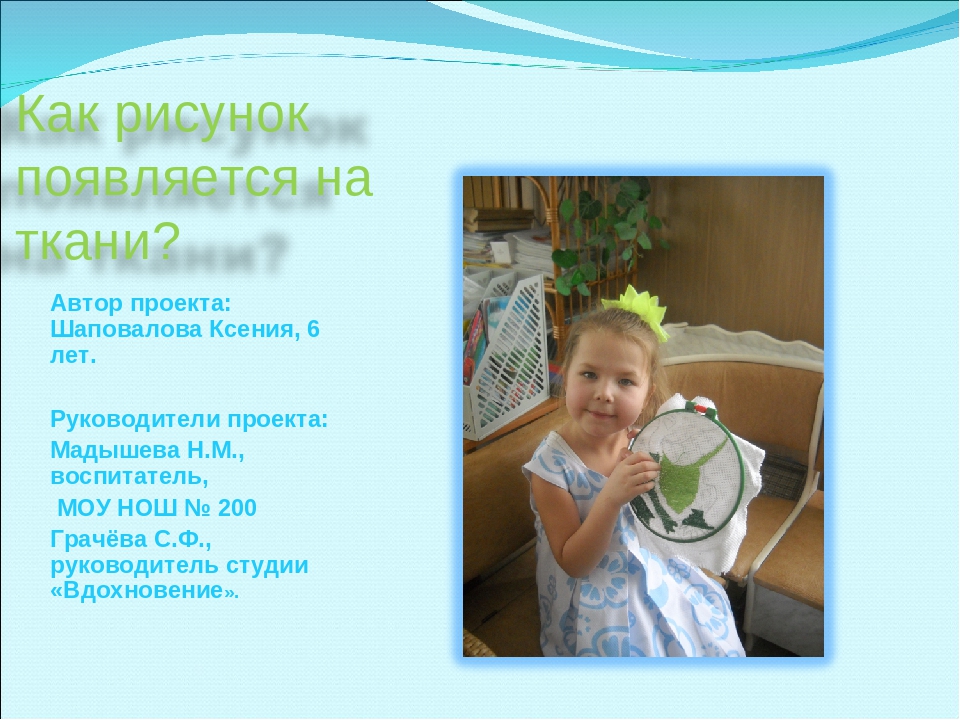 Как рисунок появляется на ткани?

Автор проекта: Шаповалова Ксения, 6 лет.

Руководители проекта:
Мадышева Н.М., воспитатель,
МОУ НОШ № 200
Грачёва С.Ф., руководитель студии «Вдохновение».